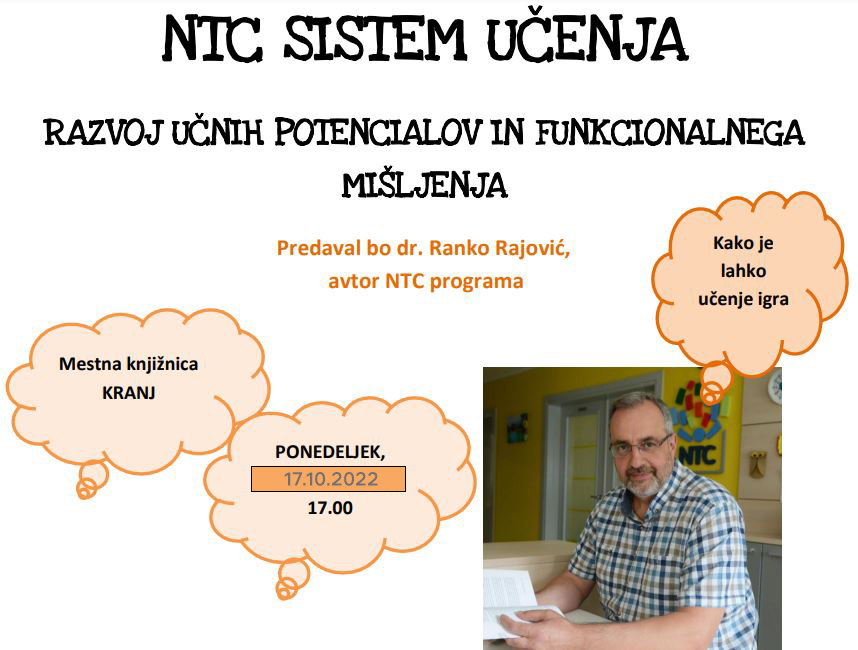 NTC SISTEM UČENJA

RAZVOJ UČNIH POTENCIALOV IN FUNKCIONALNEGA MIŠLJENJA

Predaval bo dr. Ranko Rajović, avtor NTC programa

Kako je lahko učenje igra

Mestna knjižnica KRANJ

PONEDELJEK,
17.10.2022
17.00

NTC